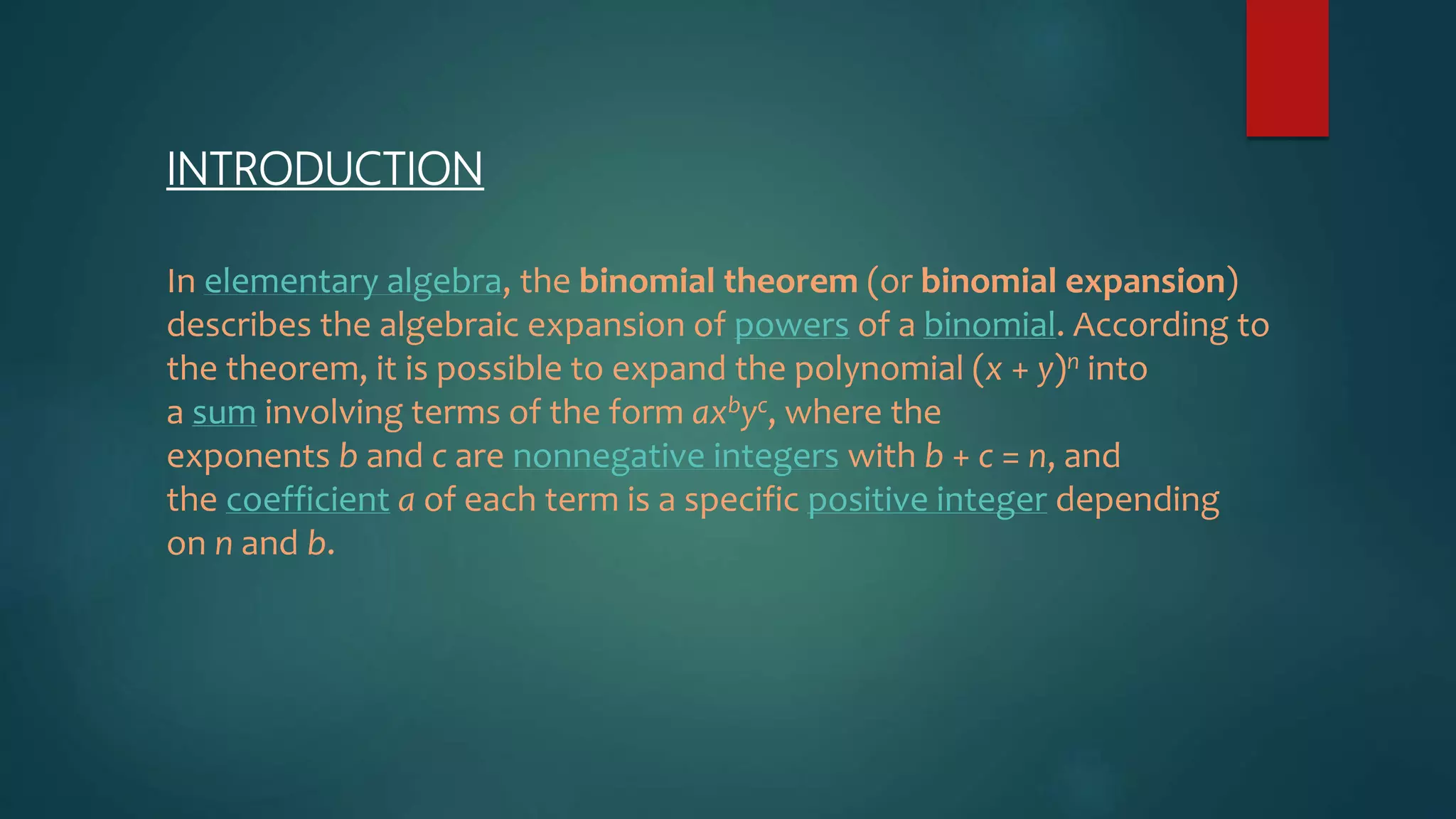 INTRODUCTION

In elementary algebra, the binomial theorem (or binomial expansion) describes the algebraic expansion of powers of a binomial. According to the theorem, it is possible to expand the polynomial $(x + y)^n$ into a sum involving terms of the form $ax^by^c$, where the exponents $b$ and $c$ are nonnegative integers with $b + c = n$, and the coefficient $a$ of each term is a specific positive integer depending on $n$ and $b$.